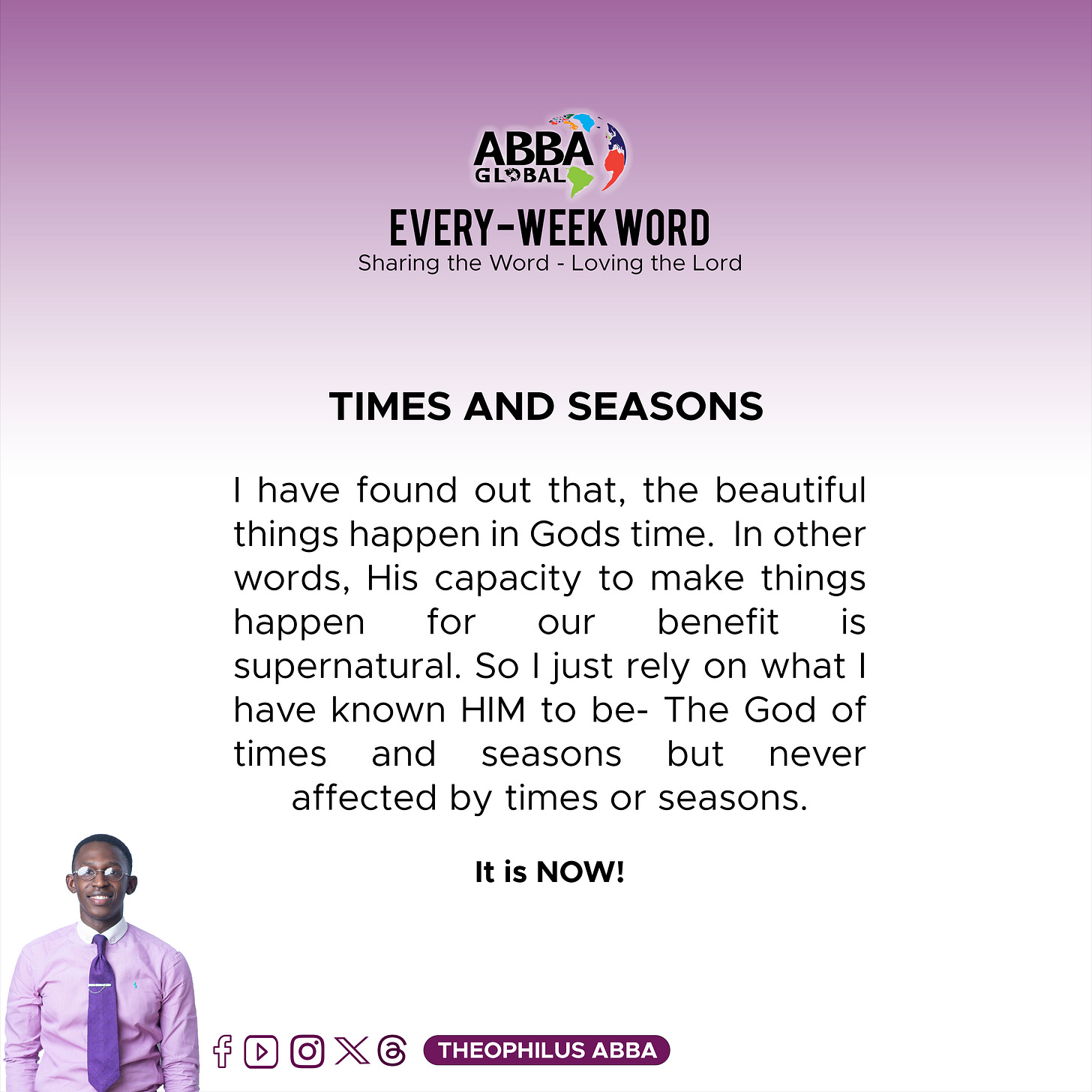 ABBA GLOBAL

EVERY-WEEK WORD
Sharing the Word - Loving the Lord

TIMES AND SEASONS

I have found out that, the beautiful things happen in Gods time. In other words, His capacity to make things happen for our benefit is supernatural. So I just rely on what I have known HIM to be- The God of times and seasons but never affected by times or seasons.

It is NOW!

THEOPHILUS ABBA